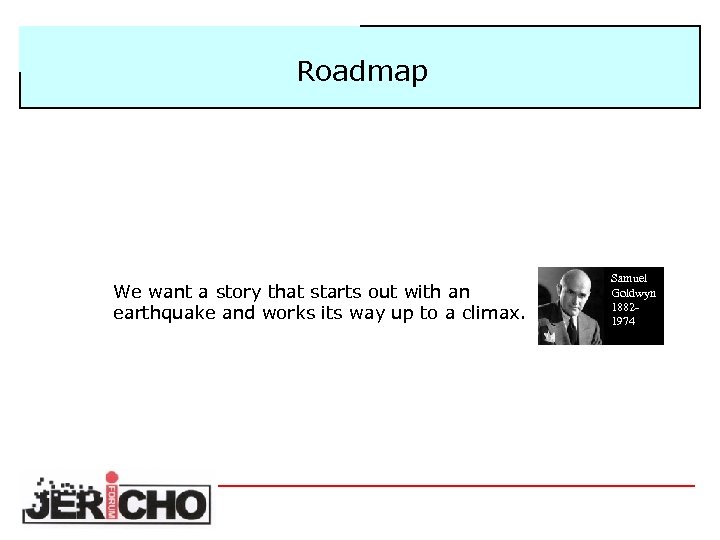 Roadmap

We want a story that starts out with an earthquake and works its way up to a climax.

Samuel Goldwyn 1882-1974

JERICHO FORUM